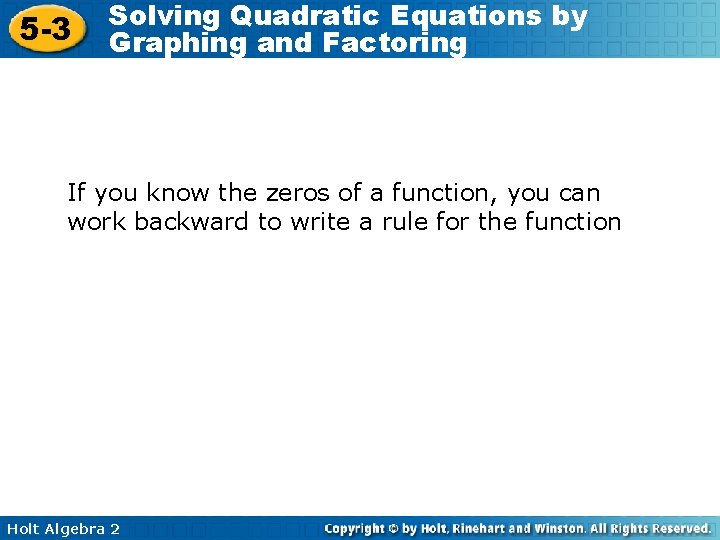 5-3 Solving Quadratic Equations by Graphing and Factoring

If you know the zeros of a function, you can work backward to write a rule for the function

Holt Algebra 2

Copyright © by Holt, Rinehart and Winston. All Rights Reserved.